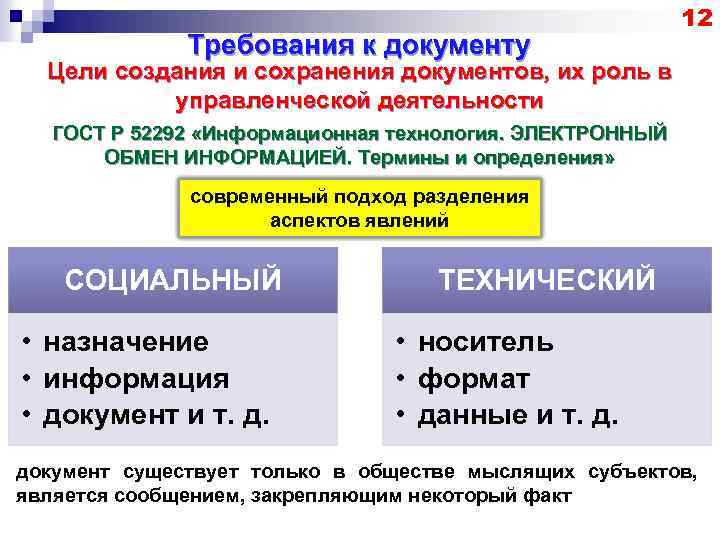 12

Требования к документу

Цели создания и сохранения документов, их роль в управленческой деятельности

ГОСТ Р 52292 «Информационная технология. ЭЛЕКТРОННЫЙ ОБМЕН ИНФОРМАЦИЕЙ. Термины и определения»

современный подход разделения аспектов явлений

СОЦИАЛЬНЫЙ

• назначение
• информация
• документ и т. д.

ТЕХНИЧЕСКИЙ

• носитель
• формат
• данные и т. д.

документ существует только в обществе мыслящих субъектов, является сообщением, закрепляющим некоторый факт